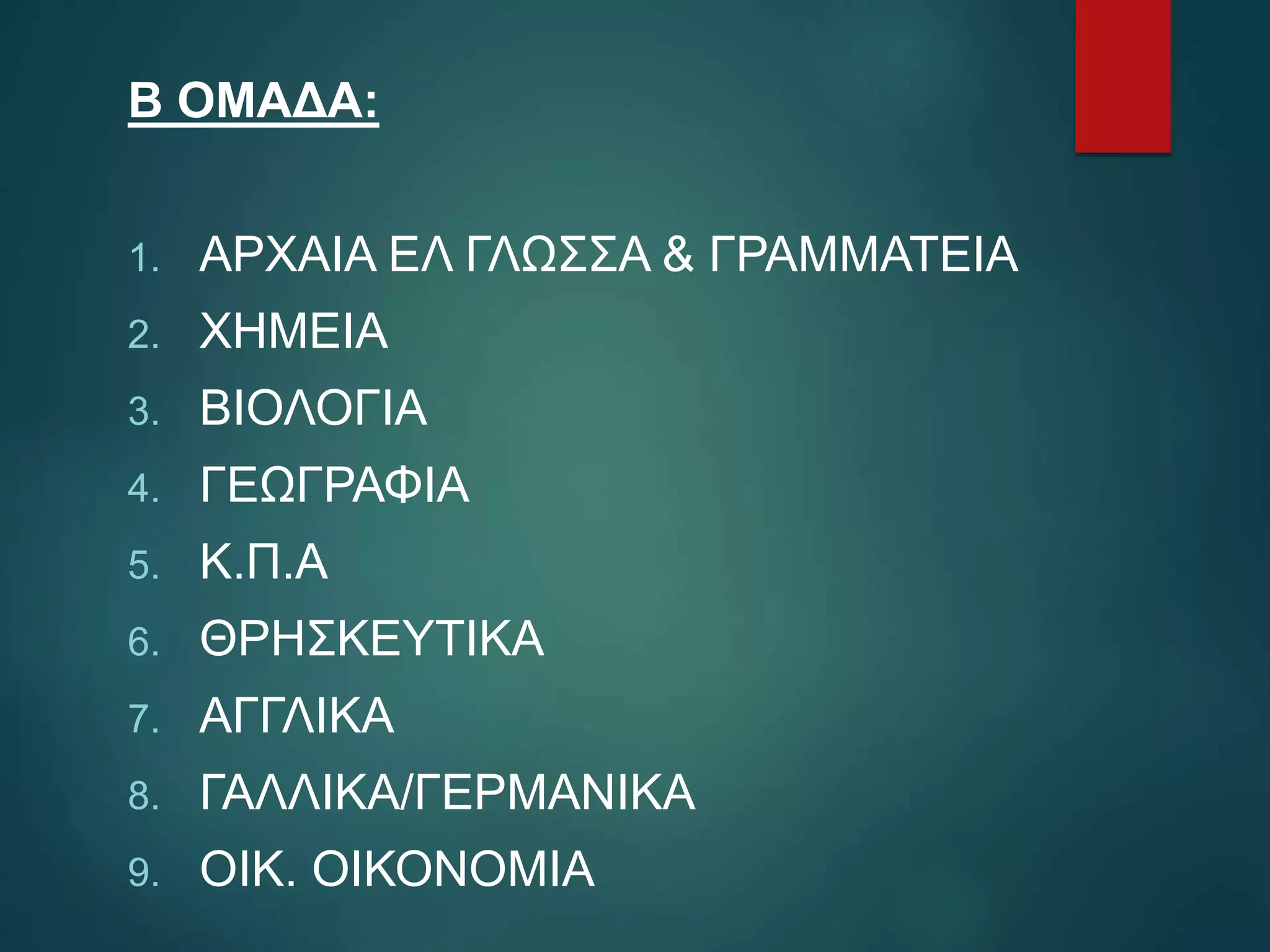 Β ΟΜΑΔΑ:

1. ΑΡΧΑΙΑ ΕΛ ΓΛΩΣΣΑ & ΓΡΑΜΜΑΤΕΙΑ
2. ΧΗΜΕΙΑ
3. ΒΙΟΛΟΓΙΑ
4. ΓΕΩΓΡΑΦΙΑ
5. Κ.Π.Α
6. ΘΡΗΣΚΕΥΤΙΚΑ
7. ΑΓΓΛΙΚΑ
8. ΓΑΛΛΙΚΑ/ΓΕΡΜΑΝΙΚΑ
9. ΟΙΚ. ΟΙΚΟΝΟΜΙΑ